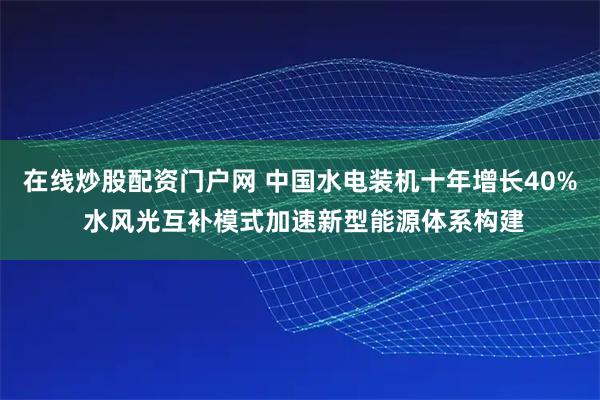 在线炒股配资门户网 中国水电装机十年增长40%
水风光互补模式加速新型能源体系构建